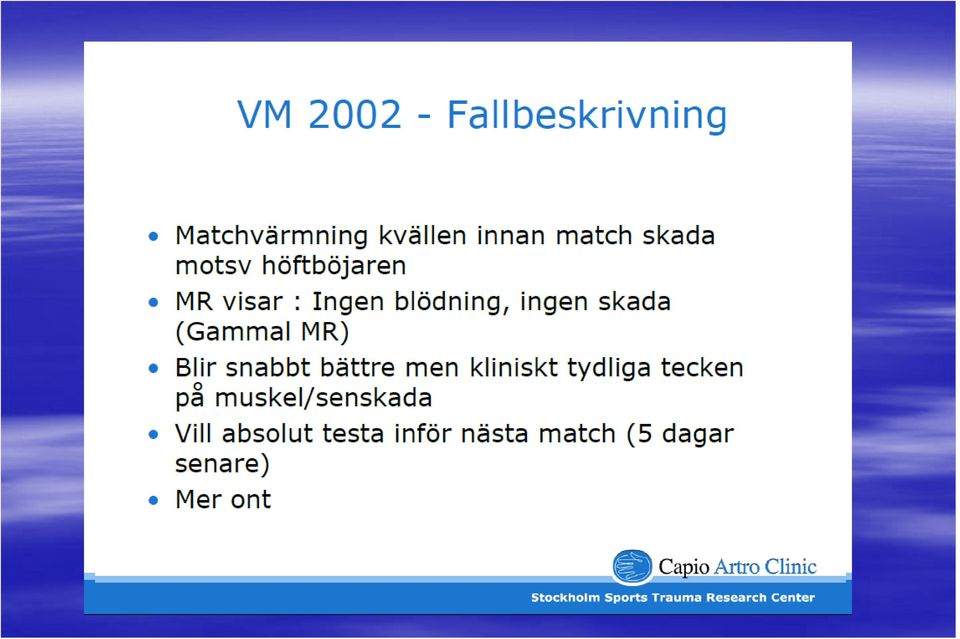 VM 2002 - Fallbeskrivning

• Matchvärmning kvällen innan match skada motsv höftböjaren
• MR visar : Ingen blödning, ingen skada (Gammal MR)
• Blir snabbt bättre men kliniskt tydliga tecken på muskel/senskada
• Vill absolut testa inför nästa match (5 dagar senare)
• Mer ont

Capio Artro Clinic

Stockholm Sports Trauma Research Center